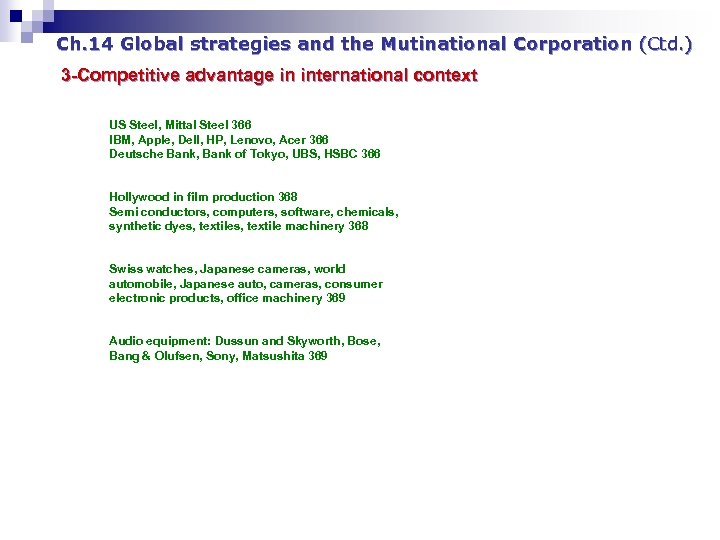 Ch.14 Global strategies and the Mutinational Corporation (Ctd.)

3-Competitive advantage in international context

US Steel, Mittal Steel 366
IBM, Apple, Dell, HP, Lenovo, Acer 366
Deutsche Bank, Bank of Tokyo, UBS, HSBC 366

Hollywood in film production 368
Semi conductors, computers, software, chemicals, synthetic dyes, textiles, textile machinery 368

Swiss watches, Japanese cameras, world automobile, Japanese auto, cameras, consumer electronic products, office machinery 369

Audio equipment: Dussun and Skyworth, Bose, Bang & Olufsen, Sony, Matsushita 369